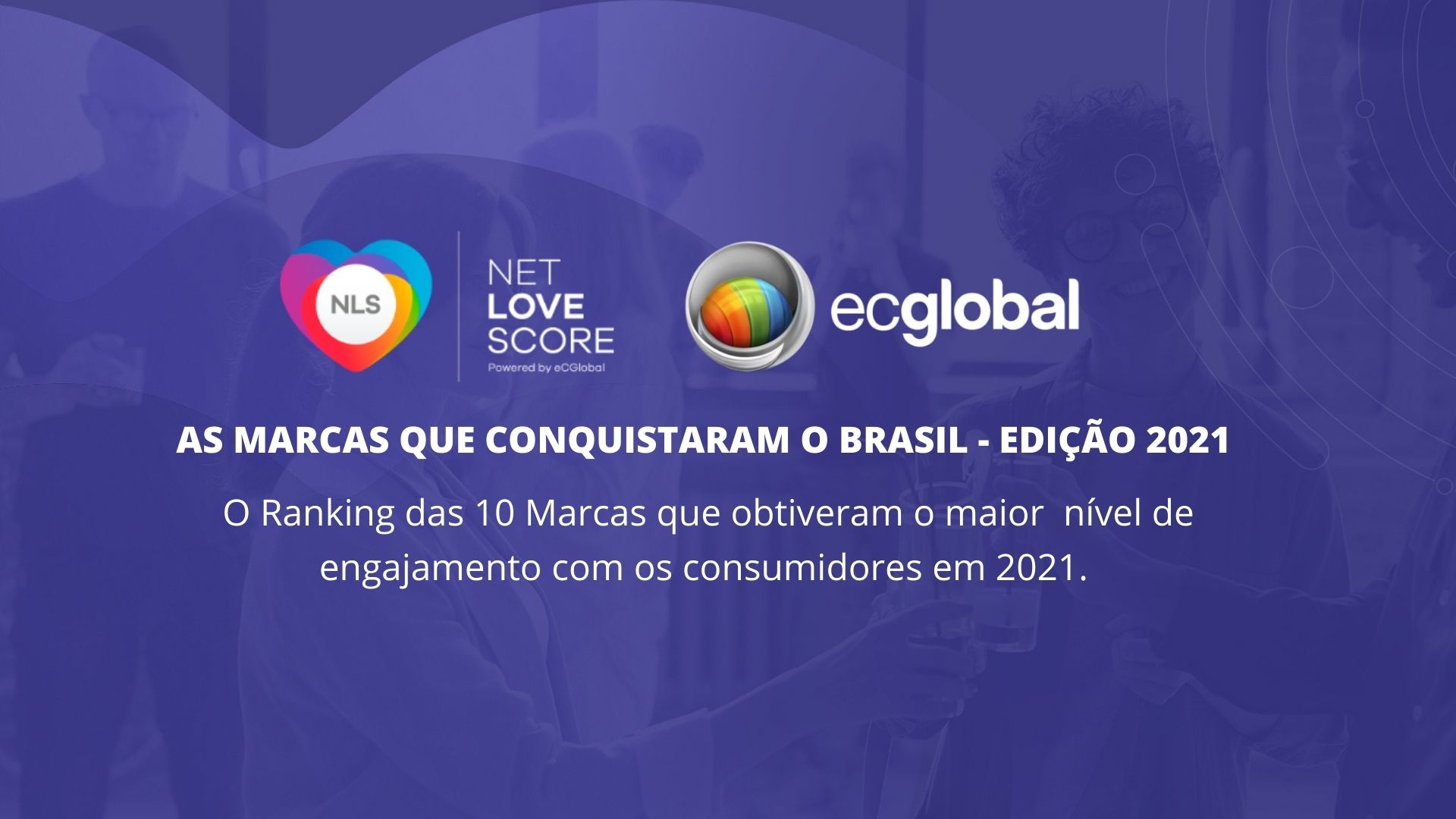 NLS

NET
LOVE
SCORE
Powered by eCGlobal

ecglobal

AS MARCAS QUE CONQUISTARAM O BRASIL - EDIÇÃO 2021

O Ranking das 10 Marcas que obtiveram o maior nível de engajamento com os consumidores em 2021.